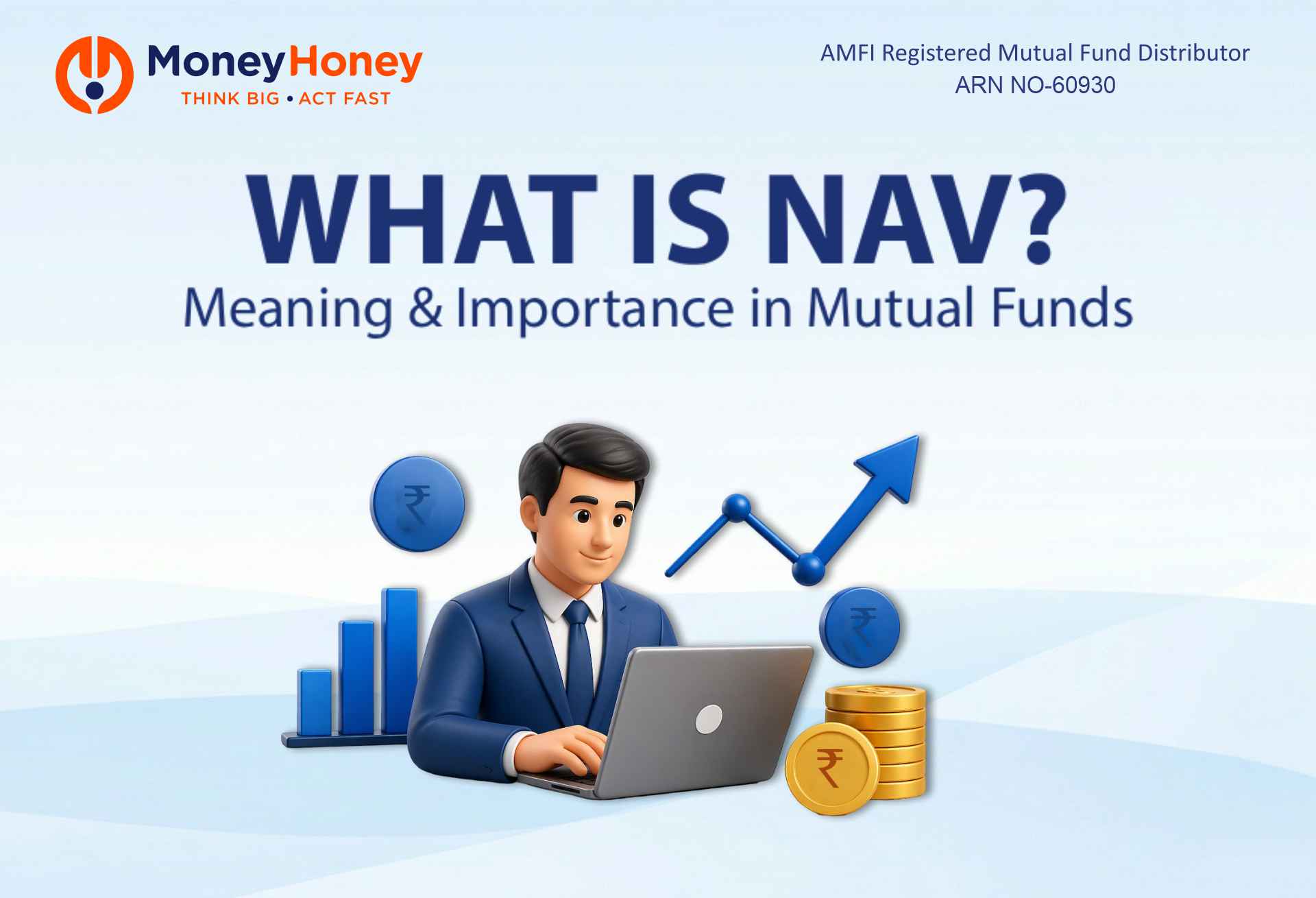 MoneyHoney
THINK BIG • ACT FAST

AMFI Registered Mutual Fund Distributor
ARN NO-60930

WHAT IS NAV?
Meaning & Importance in Mutual Funds

₹
₹
₹